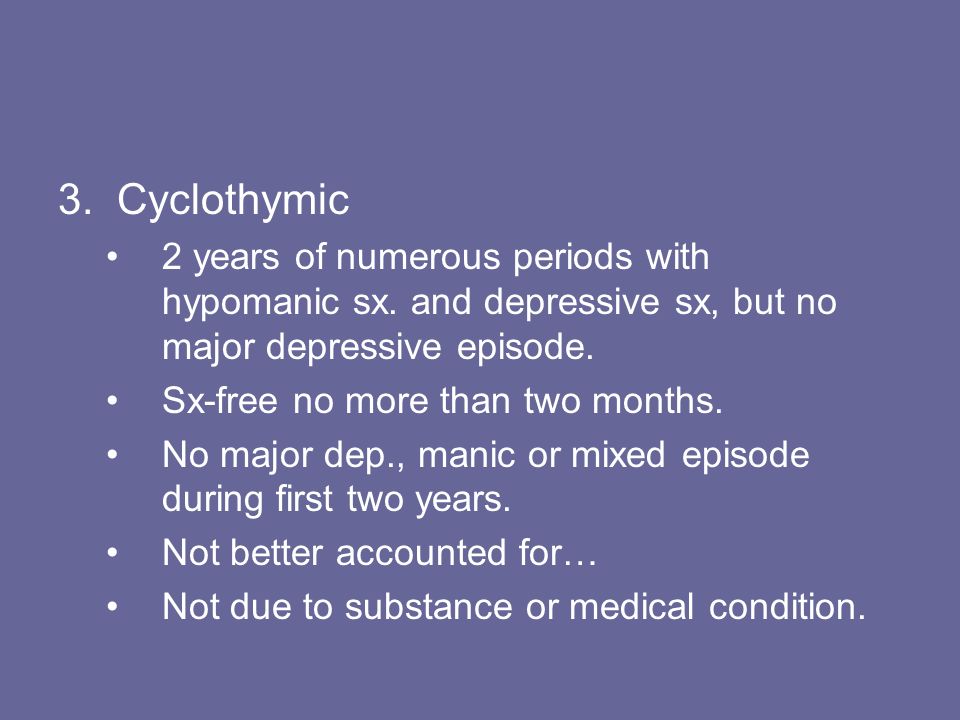 3. Cyclothymic

• 2 years of numerous periods with hypomanic sx. and depressive sx, but no major depressive episode.
• Sx-free no more than two months.
• No major dep., manic or mixed episode during first two years.
• Not better accounted for…
• Not due to substance or medical condition.